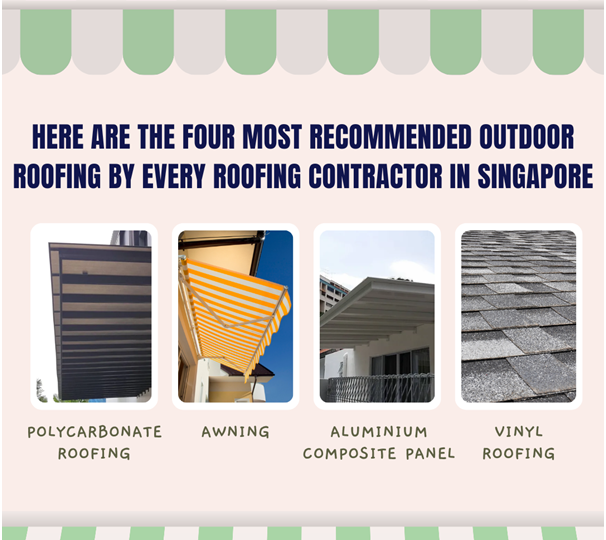 HERE ARE THE FOUR MOST RECOMMENDED OUTDOOR ROOFING BY EVERY ROOFING CONTRACTOR IN SINGAPORE

POLYCARBONATE ROOFING

AWNING

ALUMINIUM COMPOSITE PANEL

VINYL ROOFING